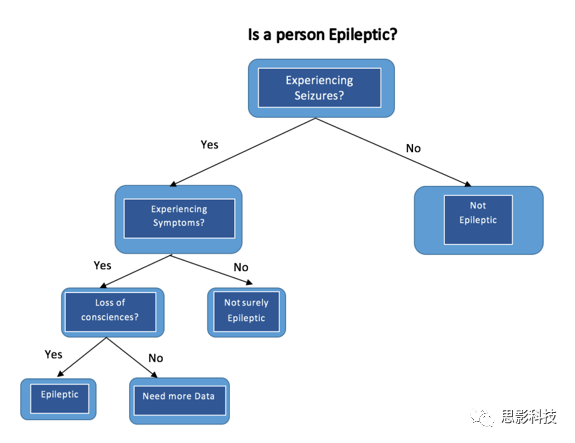 Is a person Epileptic?

Experiencing Seizures?

Yes

No

Experiencing Symptoms?

Not Epileptic

Yes

No

Loss of consciences?

Not surely Epileptic

Yes

No

Epileptic

Need more Data

思影科技